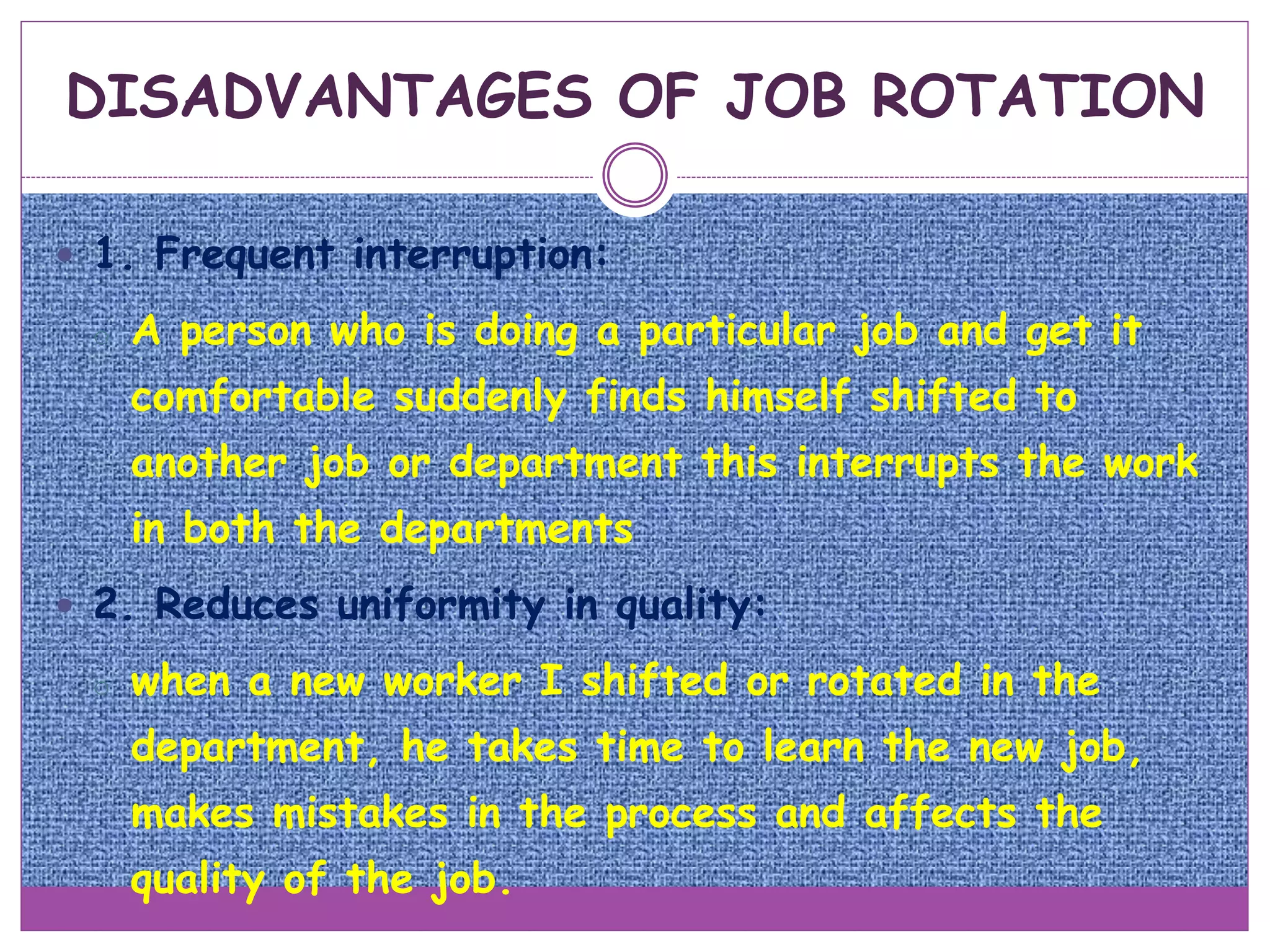 DISADVANTAGES OF JOB ROTATION

1. Frequent interruption:

A person who is doing a particular job and get it comfortable suddenly finds himself shifted to another job or department this interrupts the work in both the departments

2. Reduces uniformity in quality:

when a new worker I shifted or rotated in the department, he takes time to learn the new job, makes mistakes in the process and affects the quality of the job.